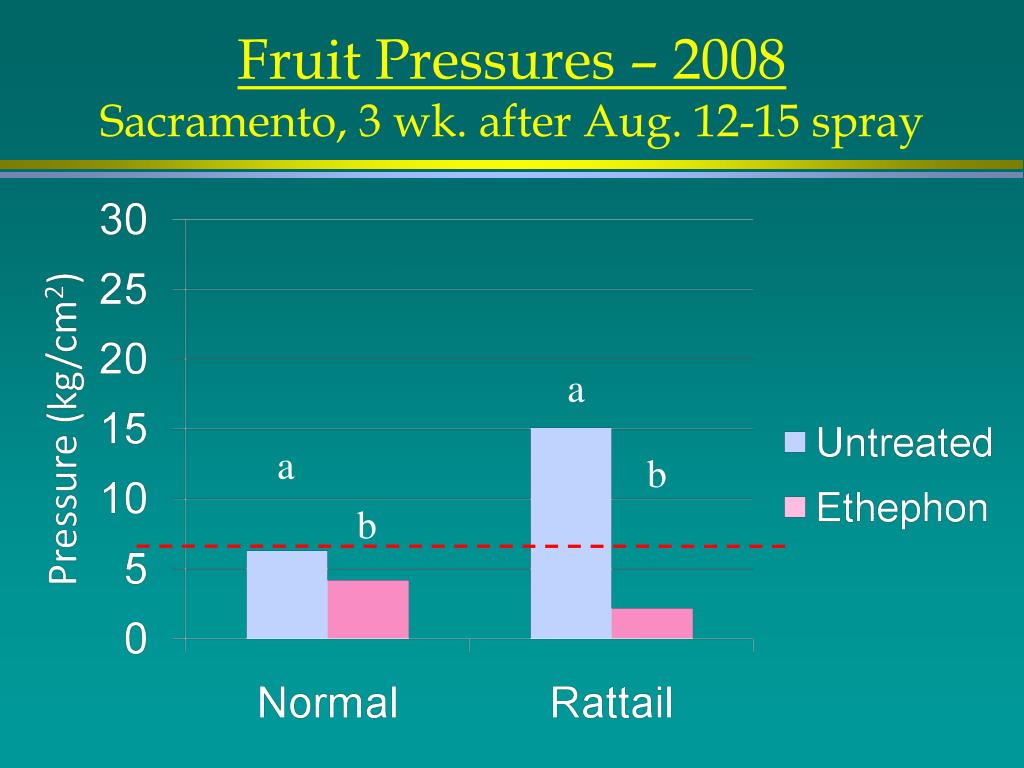 Fruit Pressures – 2008
Sacramento, 3 wk. after Aug. 12-15 spray

Pressure (kg/cm$^2$)

30
25
20
15
10
5
0

a
b
a
b

Normal
Rattail

Untreated
Ethephon